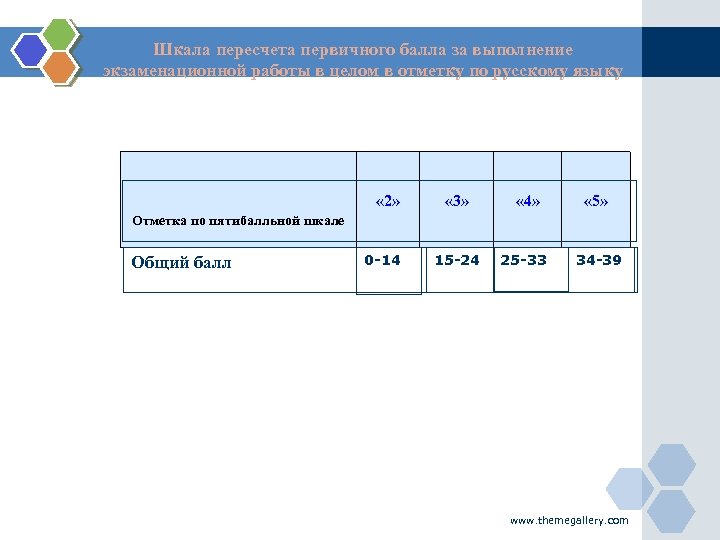 Шкала пересчета первичного балла за выполнение экзаменационной работы в целом в отметку по русскому языку

| Отметка по пятибалльной шкале | «2» | «3» | «4» | «5» |
|---|---|---|---|---|
| Общий балл | 0-14 | 15-24 | 25-33 | 34-39 |

www.themegallery.com